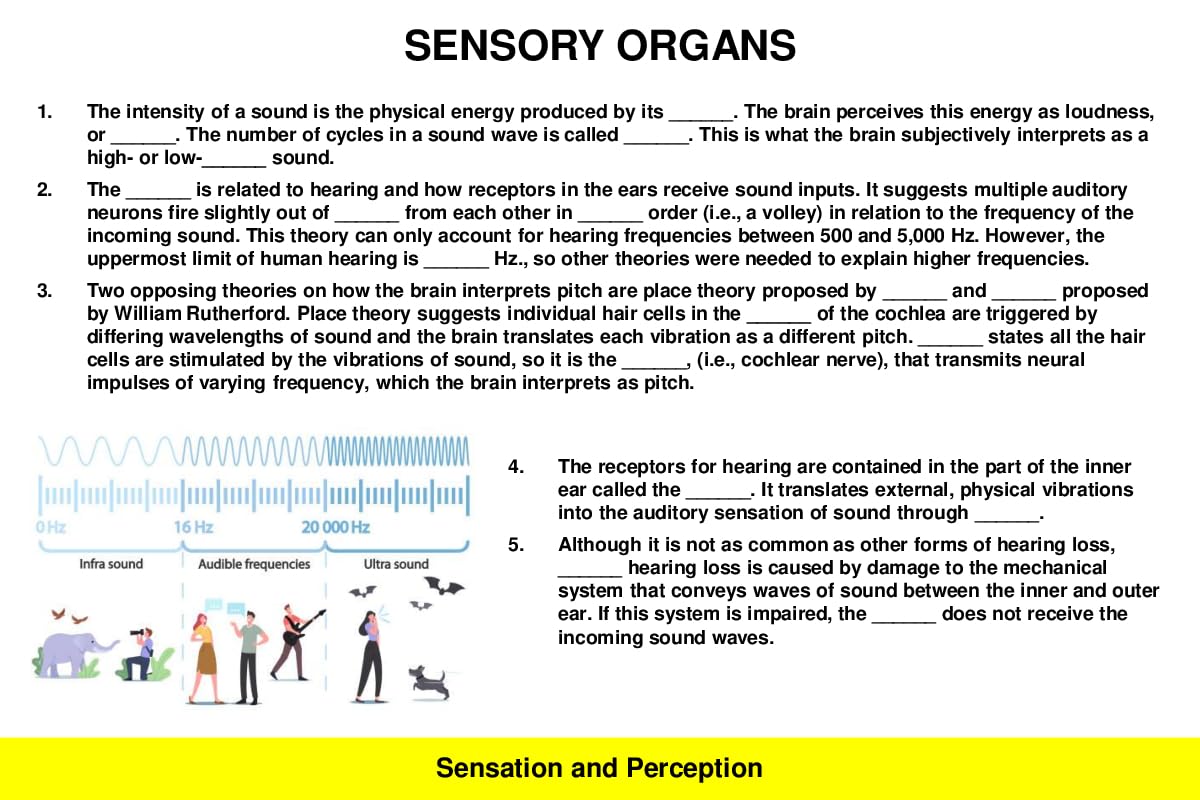 SENSORY ORGANS

1. The intensity of a sound is the physical energy produced by its ______. The brain perceives this energy as loudness, or ______. The number of cycles in a sound wave is called ______. This is what the brain subjectively interprets as a high- or low-______ sound.

2. The ______ is related to hearing and how receptors in the ears receive sound inputs. It suggests multiple auditory neurons fire slightly out of ______ from each other in ______ order (i.e., a volley) in relation to the frequency of the incoming sound. This theory can only account for hearing frequencies between 500 and 5,000 Hz. However, the uppermost limit of human hearing is ______ Hz., so other theories were needed to explain higher frequencies.

3. Two opposing theories on how the brain interprets pitch are place theory proposed by ______ and ______ proposed by William Rutherford. Place theory suggests individual hair cells in the ______ of the cochlea are triggered by differing wavelengths of sound and the brain translates each vibration as a different pitch. ______ states all the hair cells are stimulated by the vibrations of sound, so it is the ______, (i.e., cochlear nerve), that transmits neural impulses of varying frequency, which the brain interprets as pitch.

0 Hz
16 Hz
20 000 Hz
Infra sound
Audible frequencies
Ultra sound

4. The receptors for hearing are contained in the part of the inner ear called the ______. It translates external, physical vibrations into the auditory sensation of sound through ______.

5. Although it is not as common as other forms of hearing loss, ______ hearing loss is caused by damage to the mechanical system that conveys waves of sound between the inner and outer ear. If this system is impaired, the ______ does not receive the incoming sound waves.

Sensation and Perception